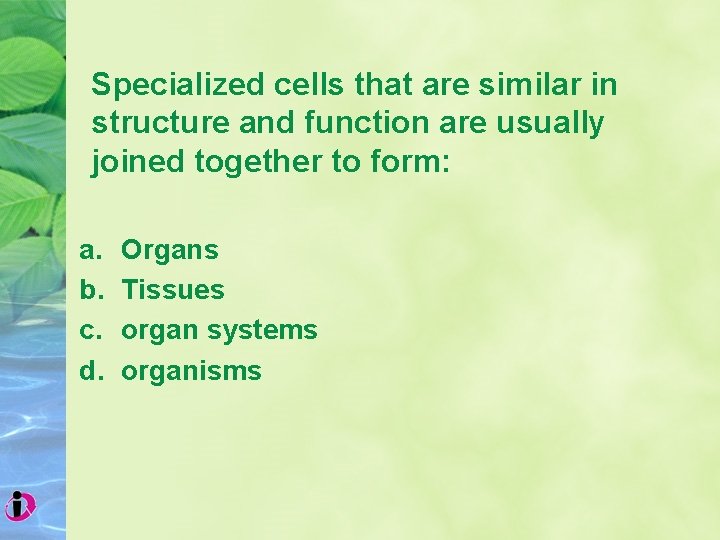 Specialized cells that are similar in structure and function are usually joined together to form:

a. Organs
b. Tissues
c. organ systems
d. organisms